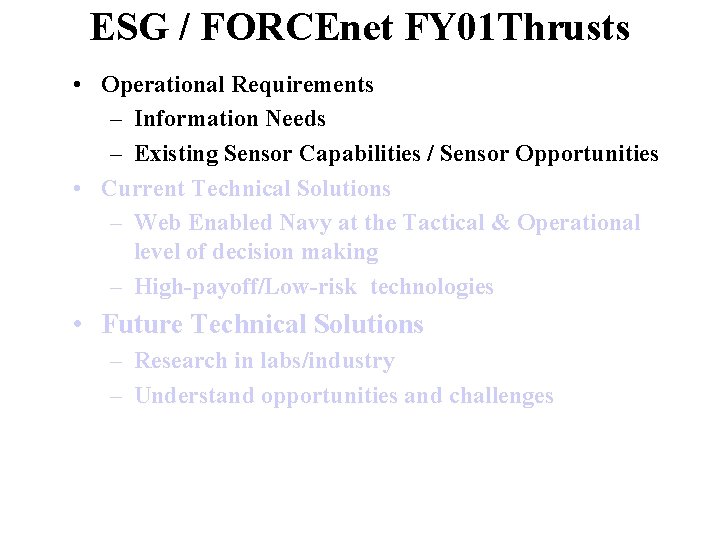 ESG / FORCEnet FY01Thrusts

• Operational Requirements
 – Information Needs
 – Existing Sensor Capabilities / Sensor Opportunities
• Current Technical Solutions
 – Web Enabled Navy at the Tactical & Operational level of decision making
 – High-payoff/Low-risk technologies
• Future Technical Solutions
 – Research in labs/industry
 – Understand opportunities and challenges